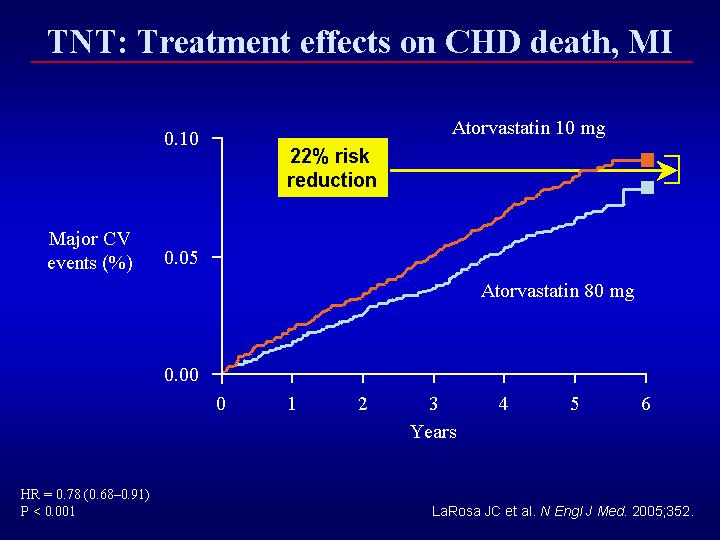 TNT: Treatment effects on CHD death, MI

Atorvastatin 10 mg

22% risk reduction

Major CV events (%)

0.10

0.05

0.00

Atorvastatin 80 mg

0 1 2 3 4 5 6

Years

HR = 0.78 (0.68–0.91)
P < 0.001

LaRosa JC et al. N Engl J Med. 2005;352.